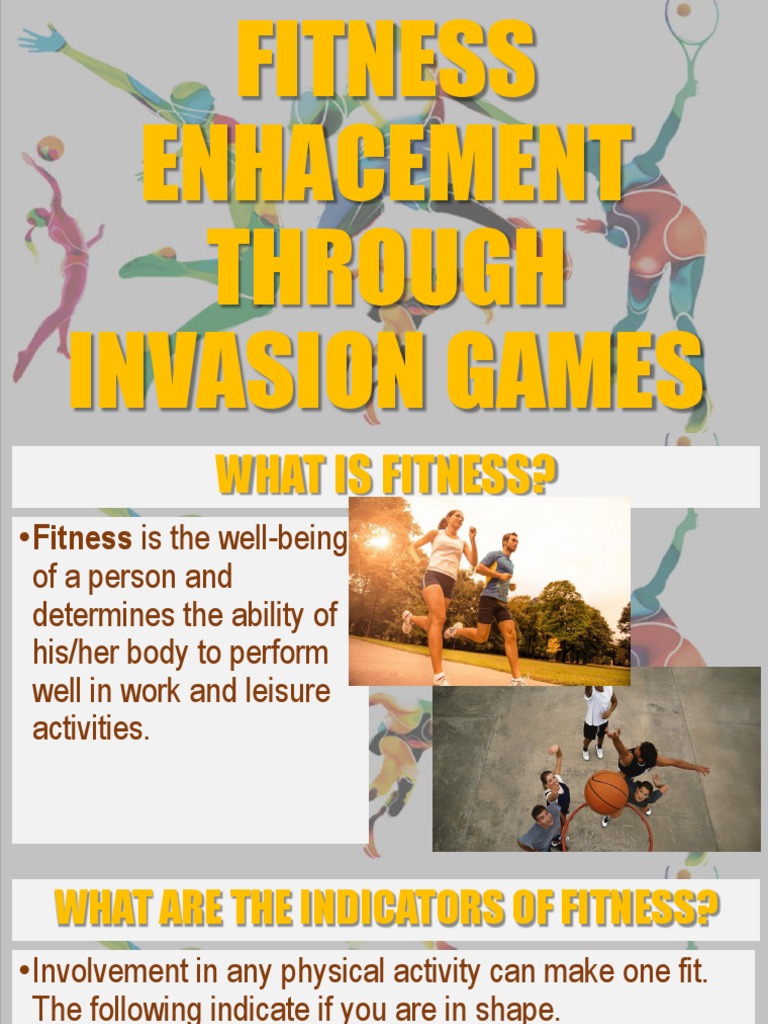 FITNESS ENHACEMENT THROUGH INVASION GAMES

WHAT IS FITNESS?

•Fitness is the well-being of a person and determines the ability of his/her body to perform well in work and leisure activities.

WHAT ARE THE INDICATORS OF FITNESS?

•Involvement in any physical activity can make one fit. The following indicate if you are in shape.